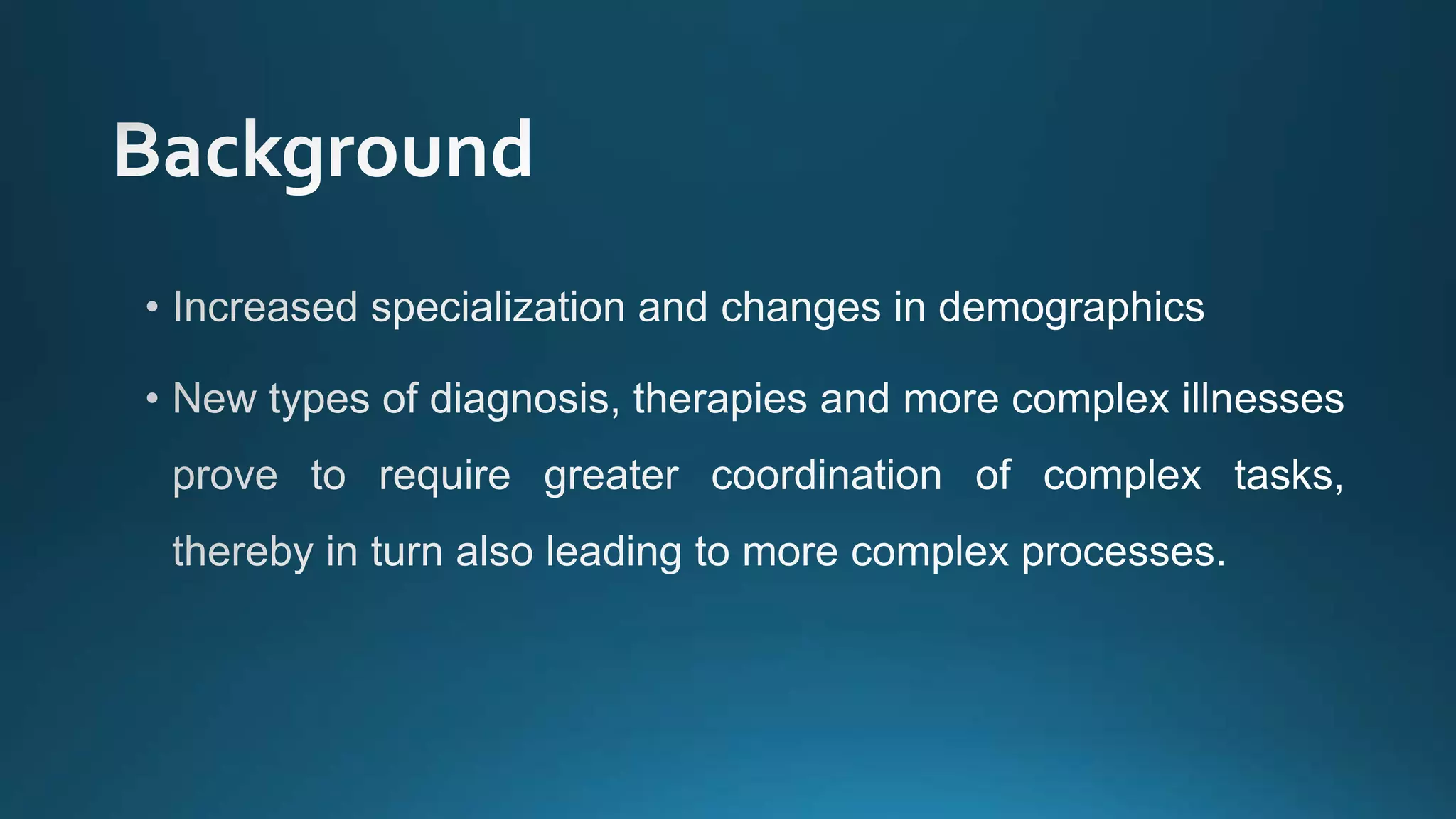 Background

• Increased specialization and changes in demographics

• New types of diagnosis, therapies and more complex illnesses prove to require greater coordination of complex tasks, thereby in turn also leading to more complex processes.